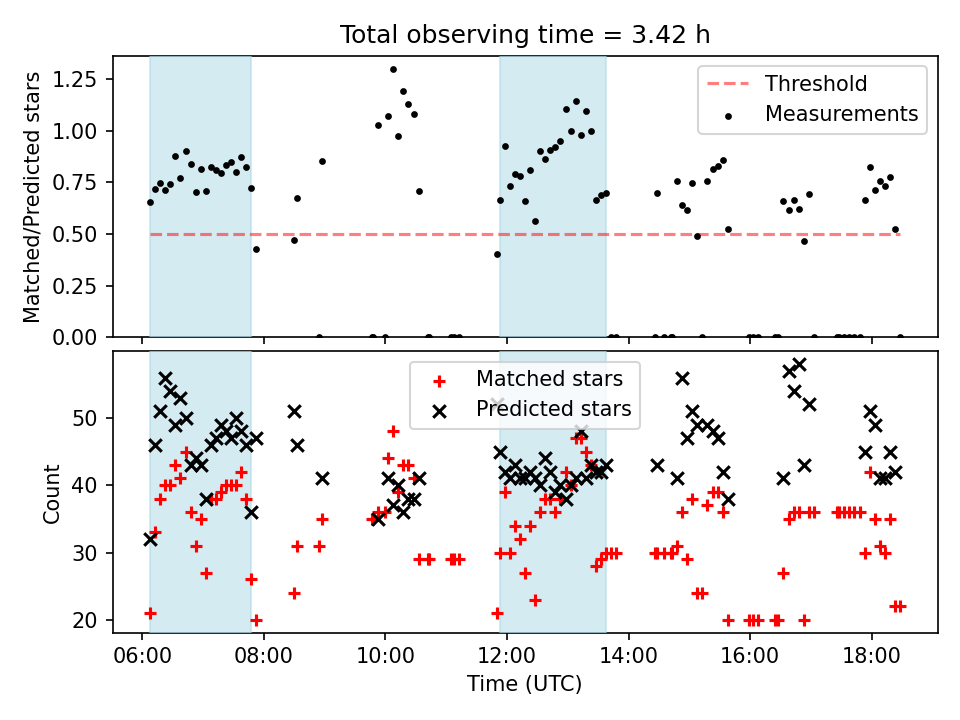 Total observing time = 3.42 h

Matched/Predicted stars

1.25
1.00
0.75
0.50
0.25
0.00

Threshold
Measurements

Count

50
40
30
20

Matched stars
Predicted stars

06:00
08:00
10:00
12:00
14:00
16:00
18:00

Time (UTC)